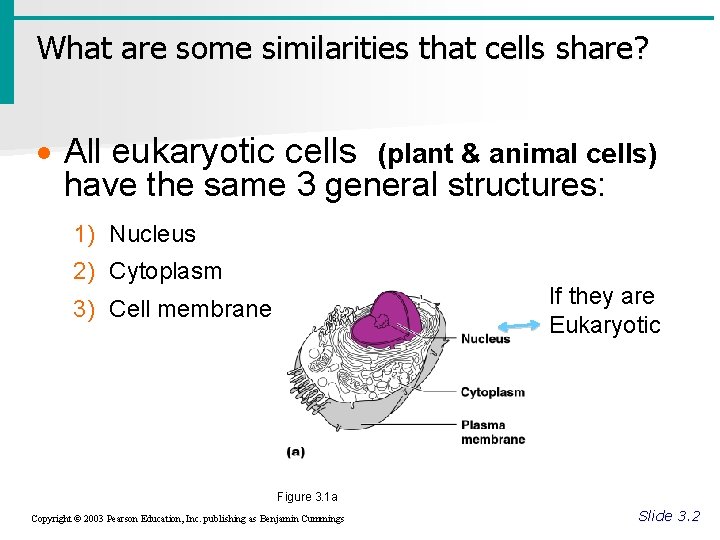 What are some similarities that cells share?

• All eukaryotic cells (plant & animal cells) have the same 3 general structures:

1) Nucleus
2) Cytoplasm
3) Cell membrane

If they are Eukaryotic

Nucleus

Cytoplasm

Plasma membrane

(a)

Figure 3.1a

Copyright © 2003 Pearson Education, Inc. publishing as Benjamin Cummings

Slide 3.2